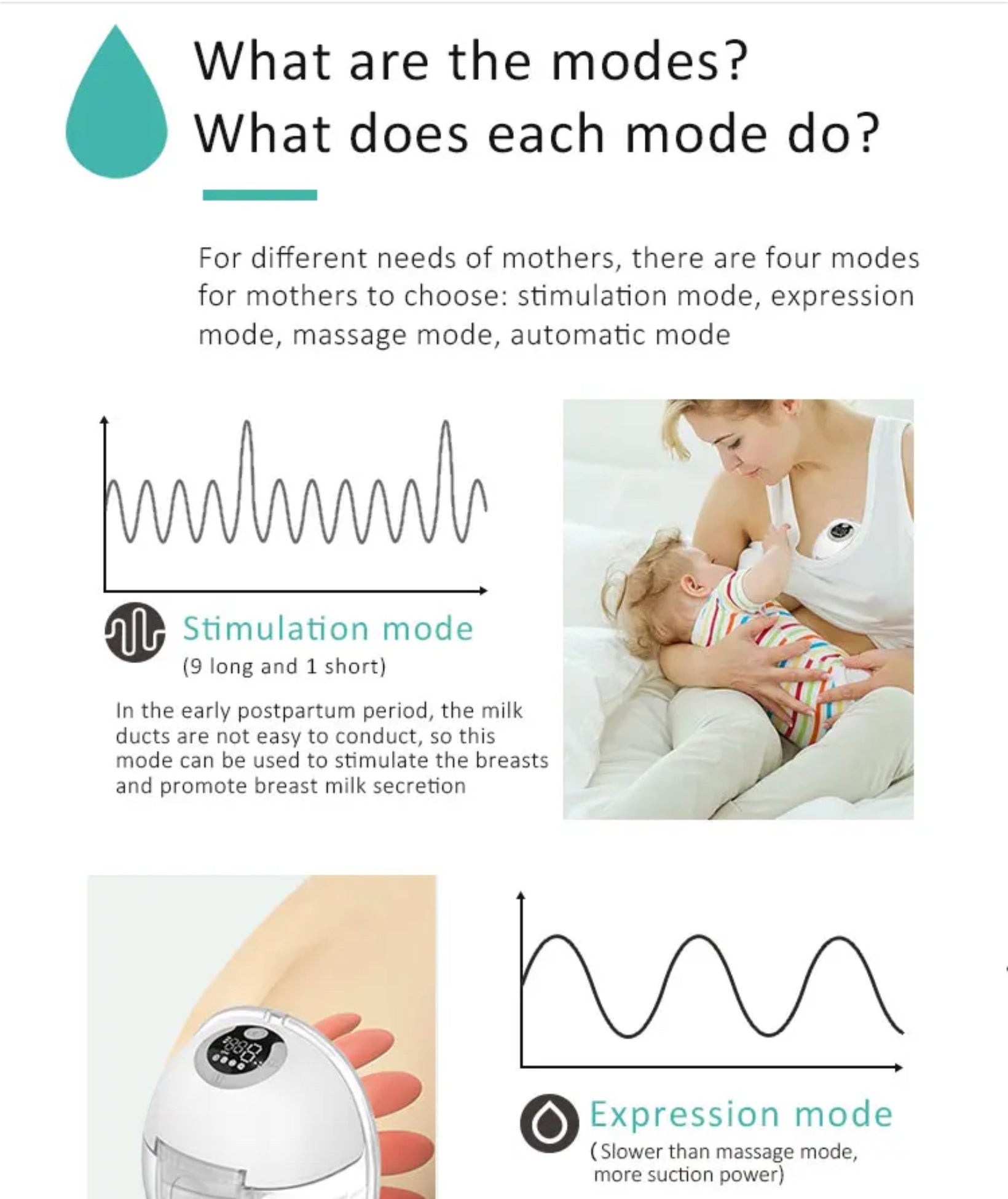 What are the modes?
What does each mode do?

For different needs of mothers, there are four modes for mothers to choose: stimulation mode, expression mode, massage mode, automatic mode

Stimulation mode
(9 long and 1 short)

In the early postpartum period, the milk ducts are not easy to conduct, so this mode can be used to stimulate the breasts and promote breast milk secretion

Expression mode
(Slower than massage mode, more suction power)